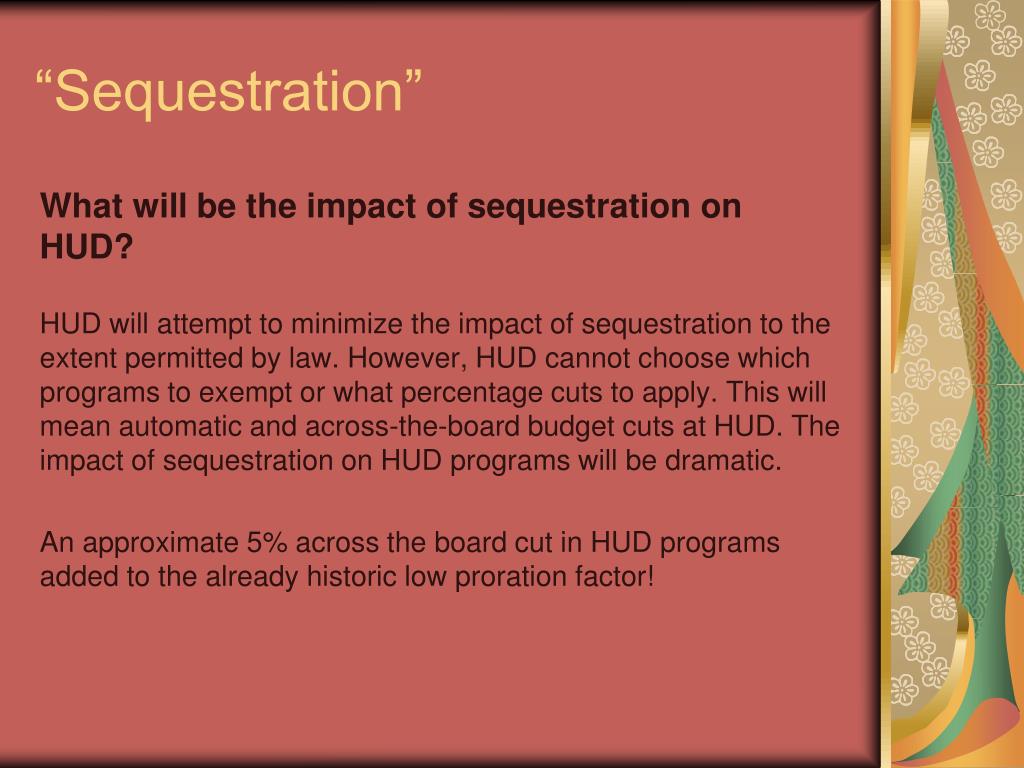 “Sequestration”

What will be the impact of sequestration on HUD?

HUD will attempt to minimize the impact of sequestration to the extent permitted by law. However, HUD cannot choose which programs to exempt or what percentage cuts to apply. This will mean automatic and across-the-board budget cuts at HUD. The impact of sequestration on HUD programs will be dramatic.

An approximate 5% across the board cut in HUD programs added to the already historic low proration factor!